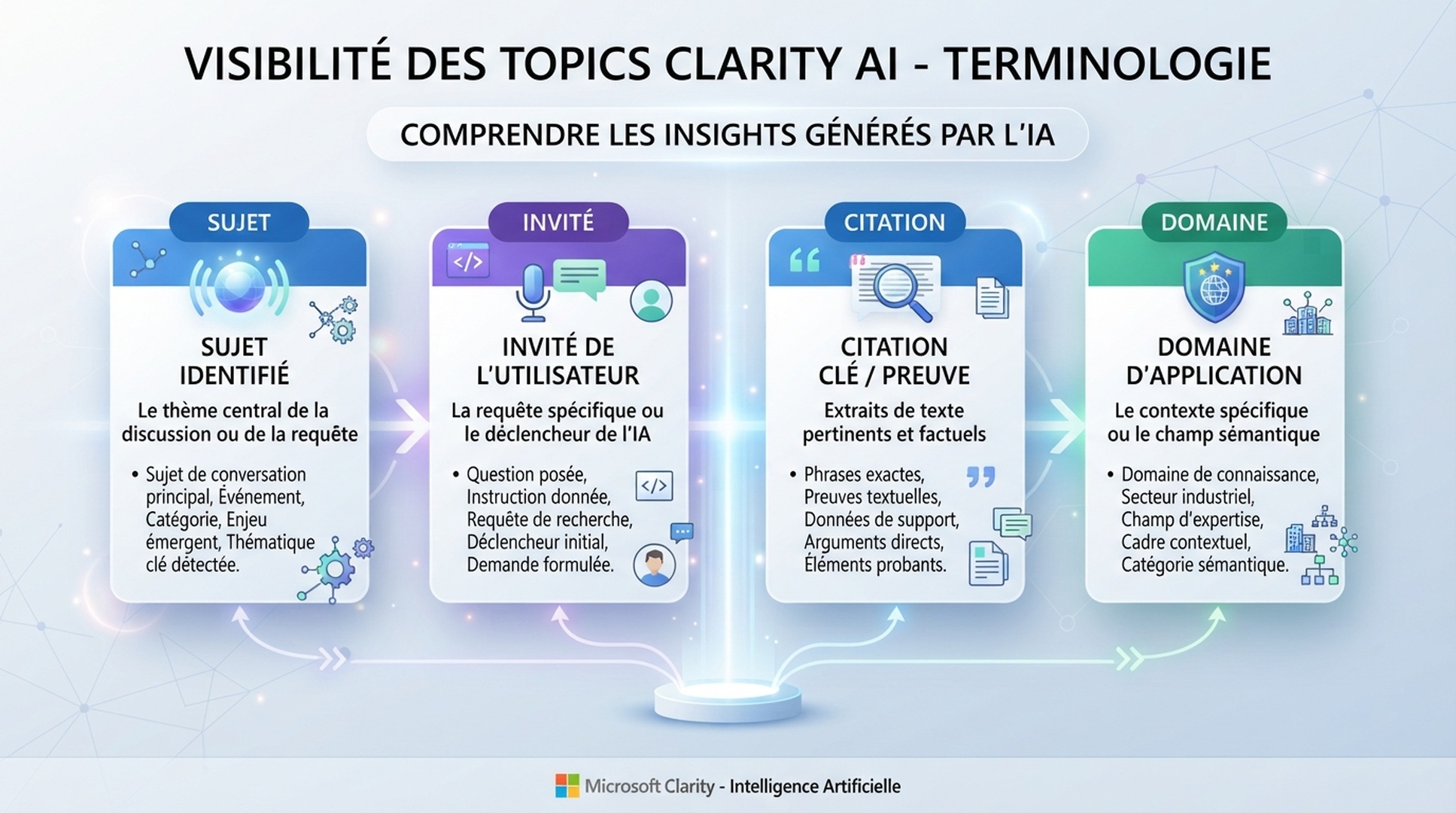 VISIBILITÉ DES TOPICS CLARITY AI - TERMINOLOGIE

COMPRENDRE LES INSIGHTS GÉNÉRÉS PAR L'IA

SUJET

SUJET IDENTIFIÉ

Le thème central de la discussion ou de la requête

• Sujet de conversation principal, Événement, Catégorie, Enjeu émergent, Thématique clé détectée.

INVITÉ

INVITÉ DE L'UTILISATEUR

La requête spécifique ou le déclencheur de l'IA

• Question posée, Instruction donnée, Requête de recherche, Déclencheur initial, Demande formulée.

CITATION

CITATION CLÉ / PREUVE

Extraits de texte pertinents et factuels

• Phrases exactes, Preuves textuelles, Données de support, Arguments directs, Éléments probants.

DOMAINE

DOMAINE D'APPLICATION

Le contexte spécifique ou le champ sémantique

• Domaine de connaissance, Secteur industriel, Champ d'expertise, Cadre contextuel, Catégorie sémantique.

Microsoft Clarity - Intelligence Artificielle